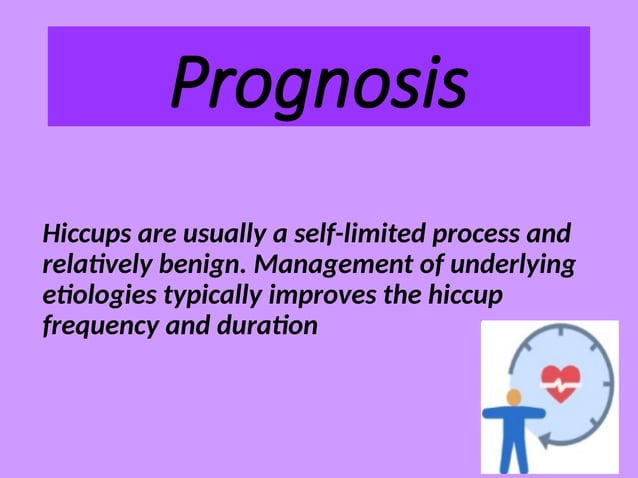 Prognosis

Hiccups are usually a self-limited process and relatively benign. Management of underlying etiologies typically improves the hiccup frequency and duration